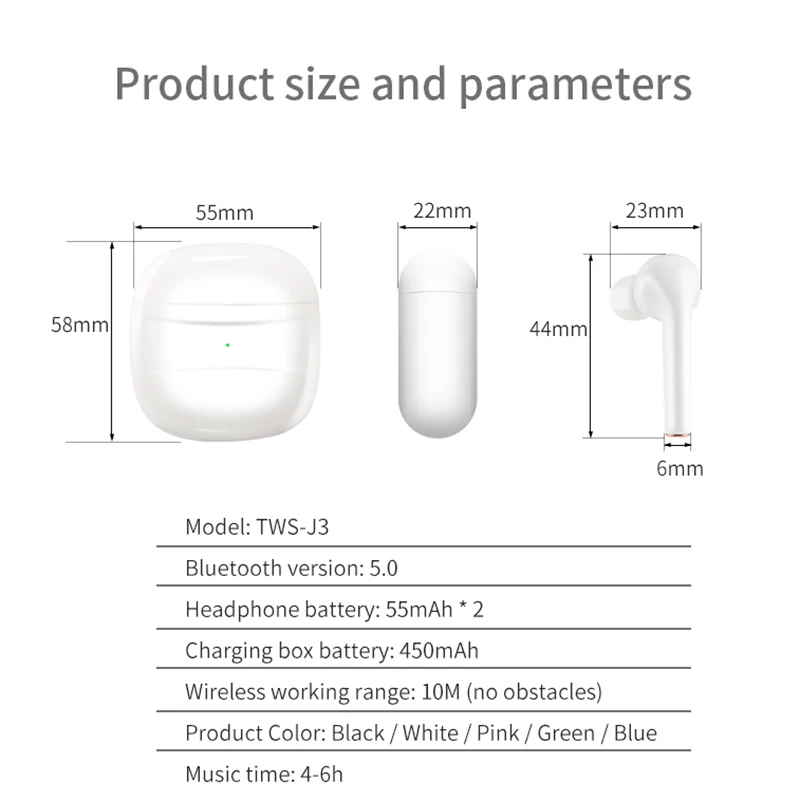 Product size and parameters

55mm

58mm

22mm

23mm

44mm

6mm

Model: TWS-J3

Bluetooth version: 5.0

Headphone battery: 55mAh * 2

Charging box battery: 450mAh

Wireless working range: 10M (no obstacles)

Product Color: Black / White / Pink / Green / Blue

Music time: 4-6h